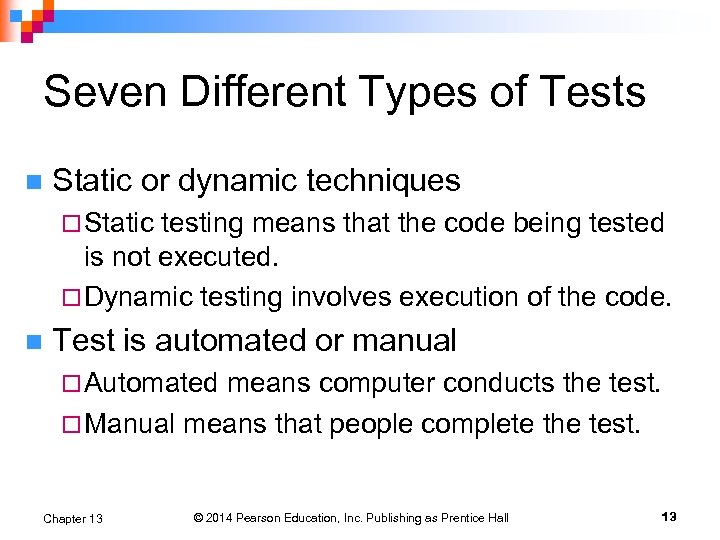 Seven Different Types of Tests

■ Static or dynamic techniques
□ Static testing means that the code being tested is not executed.
□ Dynamic testing involves execution of the code.

■ Test is automated or manual
□ Automated means computer conducts the test.
□ Manual means that people complete the test.

Chapter 13 © 2014 Pearson Education, Inc. Publishing as Prentice Hall 13